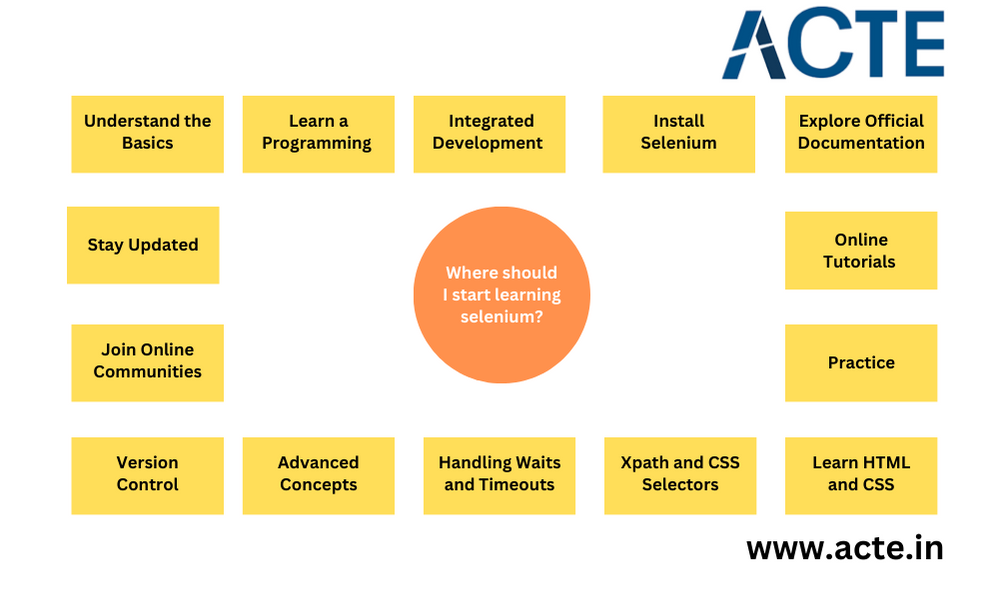 ACTE

Understand the Basics

Learn a Programming

Integrated Development

Install Selenium

Explore Official Documentation

Stay Updated

Where should I start learning selenium?

Online Tutorials

Join Online Communities

Practice

Version Control

Advanced Concepts

Handling Waits and Timeouts

Xpath and CSS Selectors

Learn HTML and CSS

www.acte.in